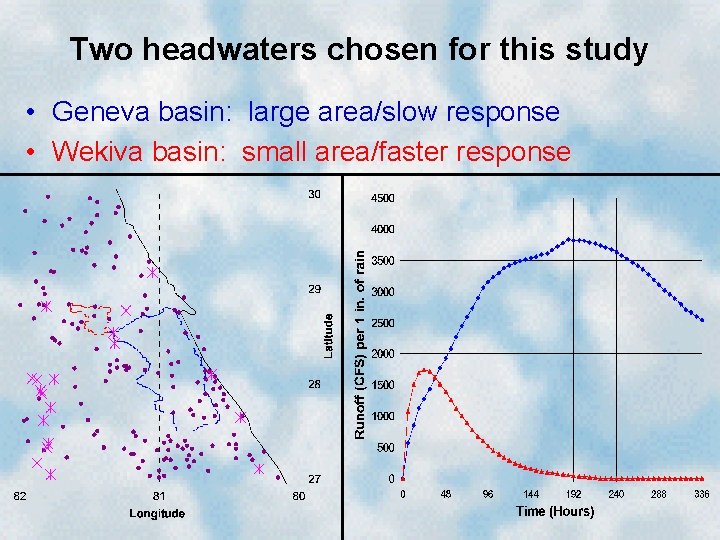 Two headwaters chosen for this study

• Geneva basin: large area/slow response
• Wekiva basin: small area/faster response

30
29
28
27
Latitude
82
81
80
Longitude

4500
4000
3500
3000
2500
2000
1500
1000
500
0
Runoff (CFS) per 1 in. of rain
0
48
96
144
192
240
288
336
Time (Hours)